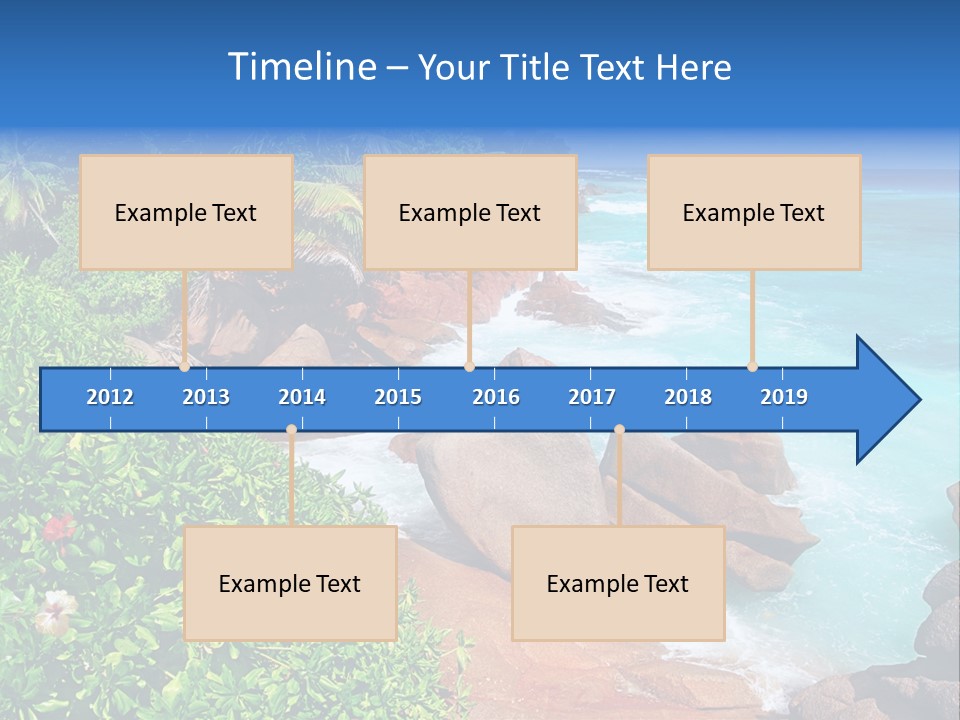 Timeline – Your Title Text Here

Example Text

Example Text

Example Text

2012 2013 2014 2015 2016 2017 2018 2019

Example Text

Example Text